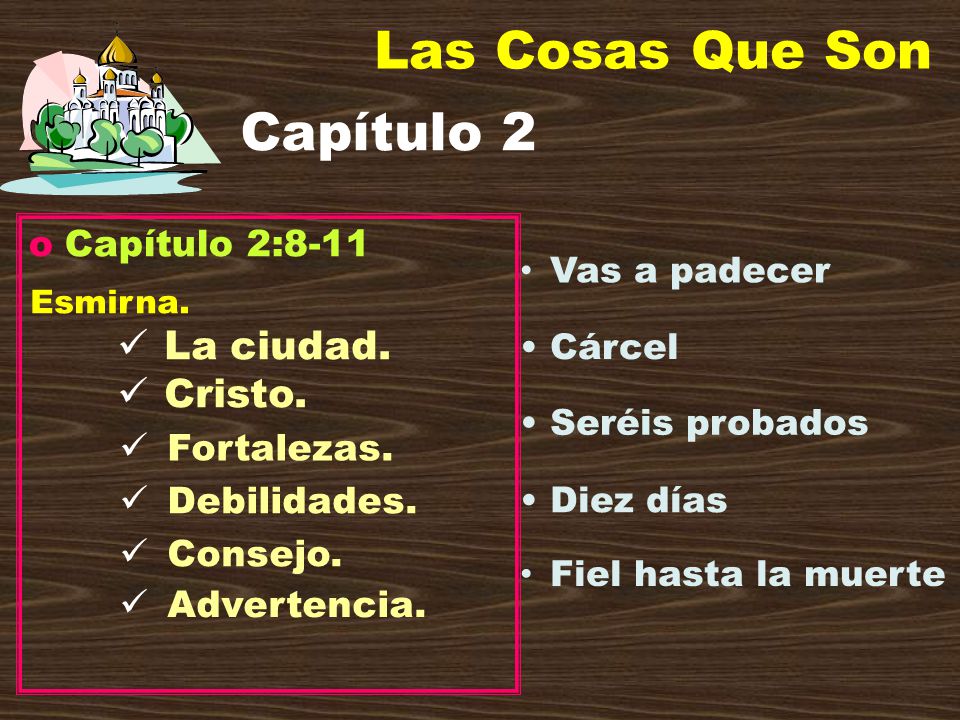 Las Cosas Que Son

Capítulo 2

o Capítulo 2:8-11

Esmirna.

✓ La ciudad.
✓ Cristo.
✓ Fortalezas.
✓ Debilidades.
✓ Consejo.
✓ Advertencia.

• Vas a padecer
• Cárcel
• Seréis probados
• Diez días
• Fiel hasta la muerte